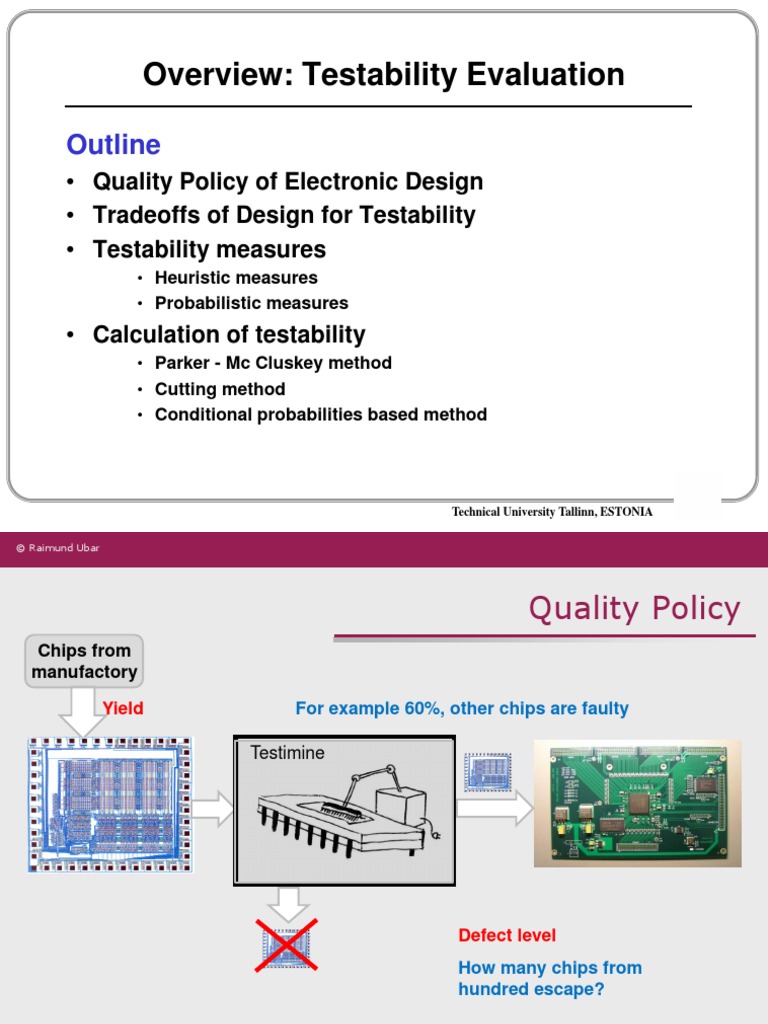 Overview: Testability Evaluation

Outline

• Quality Policy of Electronic Design
• Tradeoffs of Design for Testability
• Testability measures
  • Heuristic measures
  • Probabilistic measures
• Calculation of testability
  • Parker - Mc Cluskey method
  • Cutting method
  • Conditional probabilities based method

Technical University Tallinn, ESTONIA

© Raimund Ubar

Quality Policy

Chips from manufactory

Yield

For example 60%, other chips are faulty

Testimine

Defect level

How many chips from hundred escape?